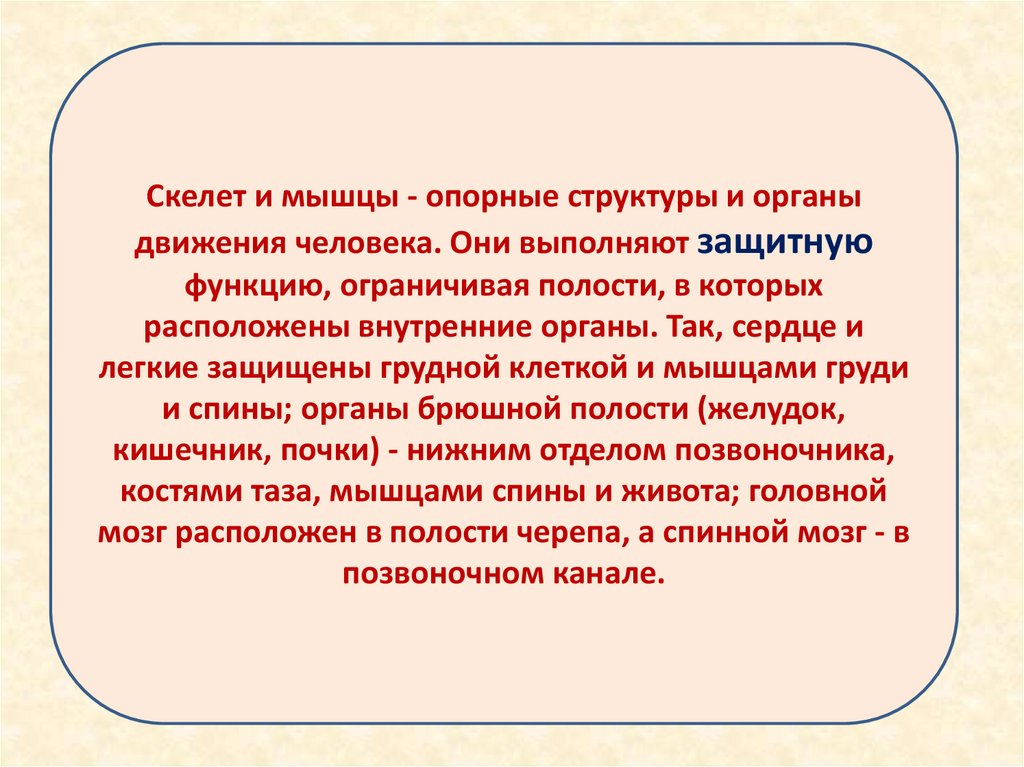 Скелет и мышцы - опорные структуры и органы движения человека. Они выполняют защитную функцию, ограничивая полости, в которых расположены внутренние органы. Так, сердце и легкие защищены грудной клеткой и мышцами груди и спины; органы брюшной полости (желудок, кишечник, почки) - нижним отделом позвоночника, костями таза, мышцами спины и живота; головной мозг расположен в полости черепа, а спинной мозг - в позвоночном канале.